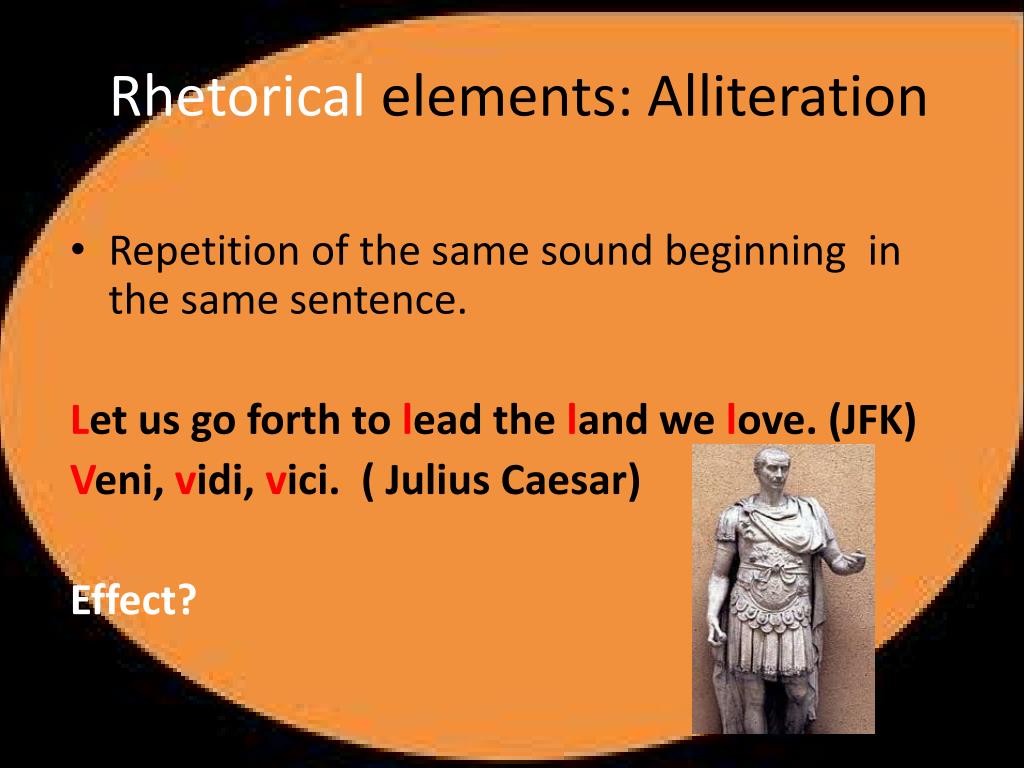 Rhetorical elements: Alliteration

• Repetition of the same sound beginning in the same sentence.

Let us go forth to lead the land we love. (JFK)
Veni, vidi, vici. ( Julius Caesar)

Effect?